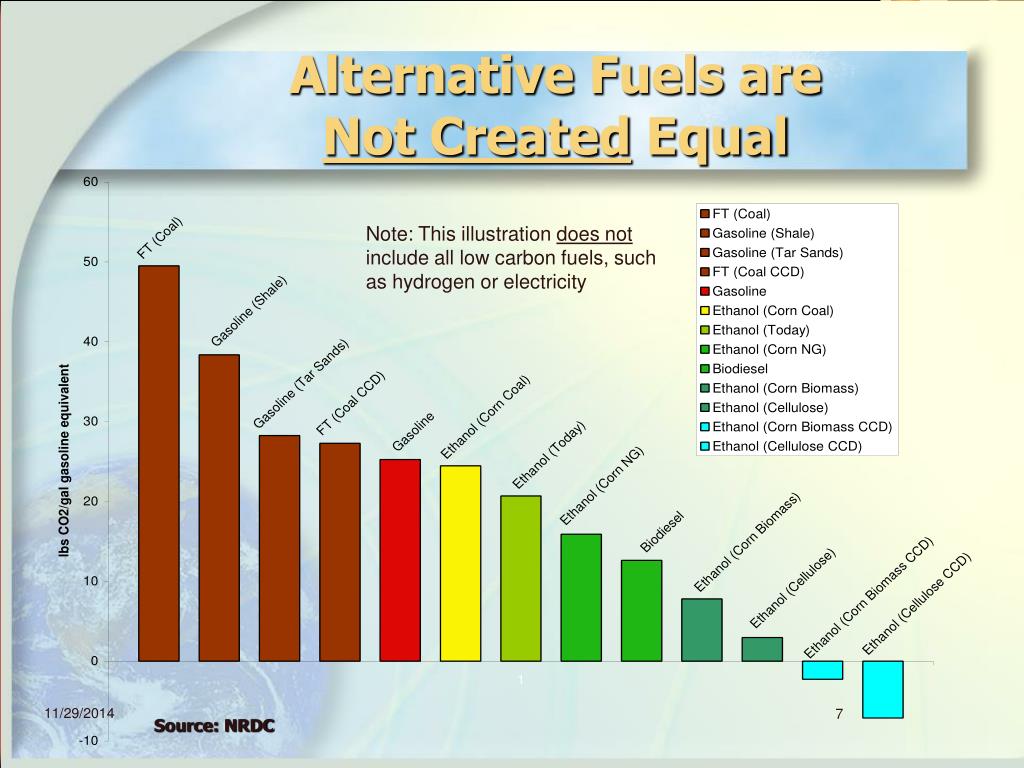 Alternative Fuels are Not Created Equal

Note: This illustration does not include all low carbon fuels, such as hydrogen or electricity

lbs CO2/gal gasoline equivalent

60
50
40
30
20
10
0
-10

FT (Coal)
Gasoline (Shale)
Gasoline (Tar Sands)
FT (Coal CCD)
Gasoline
Ethanol (Corn Coal)
Ethanol (Today)
Ethanol (Corn NG)
Biodiesel
Ethanol (Corn Biomass)
Ethanol (Cellulose)
Ethanol (Corn Biomass CCD)
Ethanol (Cellulose CCD)

1

FT (Coal)
Gasoline (Shale)
Gasoline (Tar Sands)
FT (Coal CCD)
Gasoline
Ethanol (Corn Coal)
Ethanol (Today)
Ethanol (Corn NG)
Biodiesel
Ethanol (Corn Biomass)
Ethanol (Cellulose)
Ethanol (Corn Biomass CCD)
Ethanol (Cellulose CCD)

11/29/2014
Source: NRDC
7